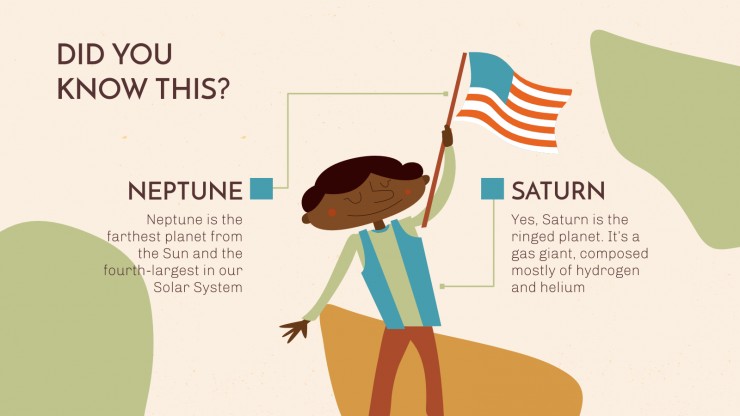 DID YOU KNOW THIS?

NEPTUNE

Neptune is the farthest planet from the Sun and the fourth-largest in our Solar System

SATURN

Yes, Saturn is the ringed planet. It's a gas giant, composed mostly of hydrogen and helium